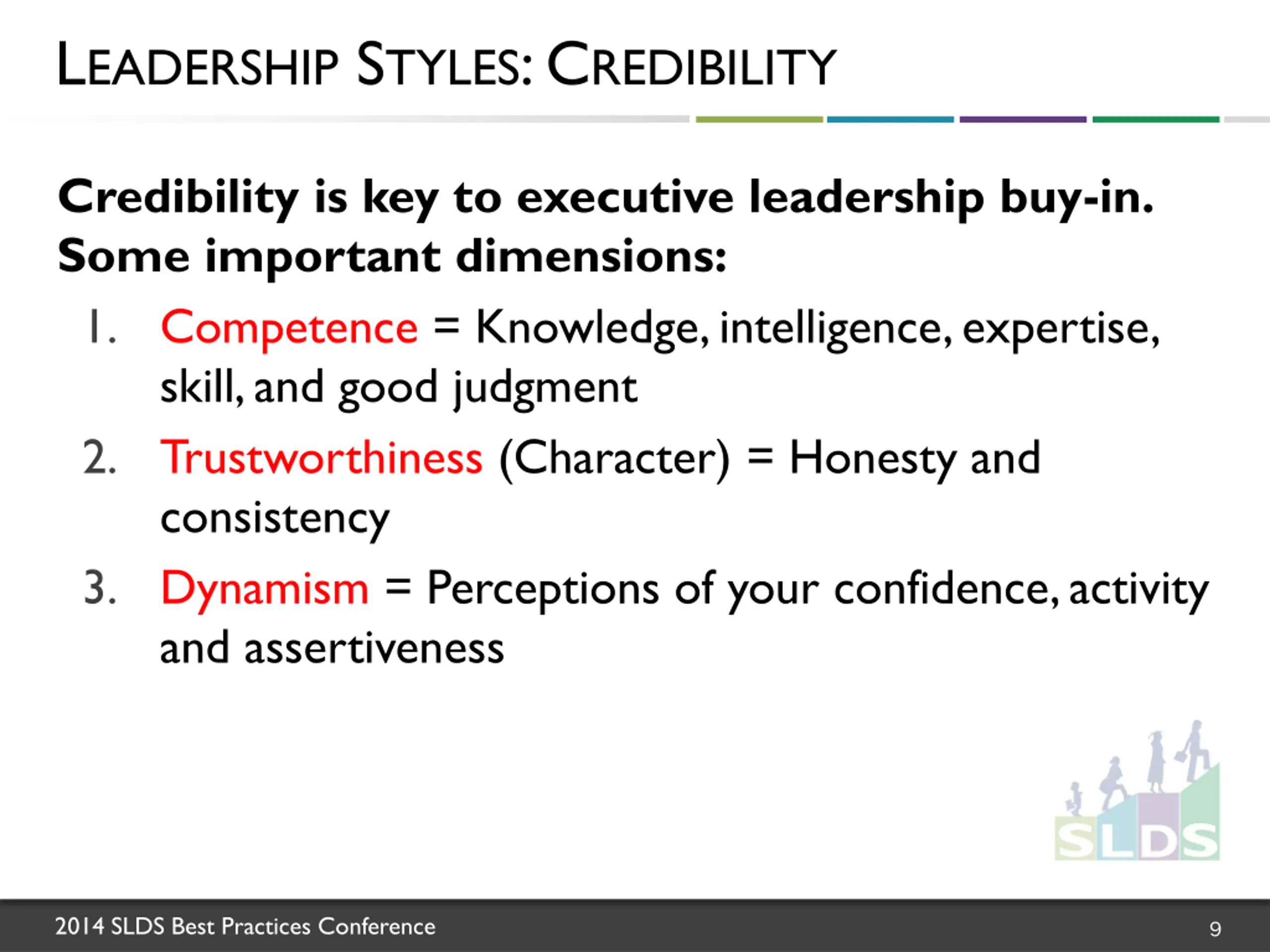 LEADERSHIP STYLES: CREDIBILITY

Credibility is key to executive leadership buy-in. Some important dimensions:

1. Competence = Knowledge, intelligence, expertise, skill, and good judgment
2. Trustworthiness (Character) = Honesty and consistency
3. Dynamism = Perceptions of your confidence, activity and assertiveness

SLDS

2014 SLDS Best Practices Conference

9